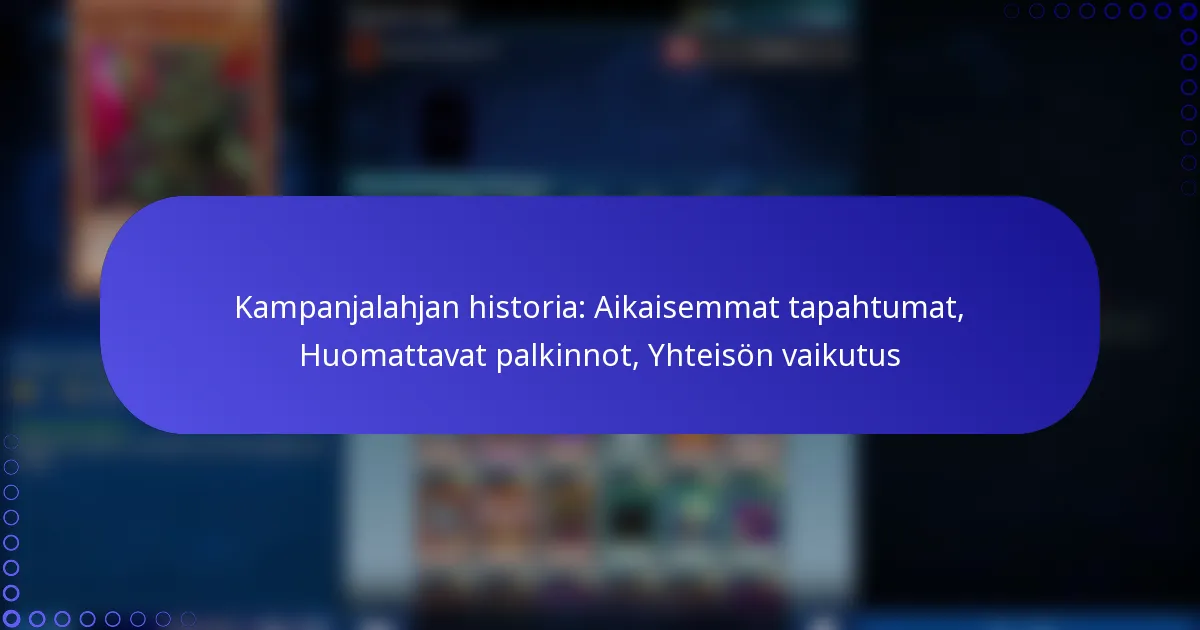 Kampanjalahjan historia: Aikaisemmat tapahtumat, Huomattavat palkinnot, Yhteisön vaikutus